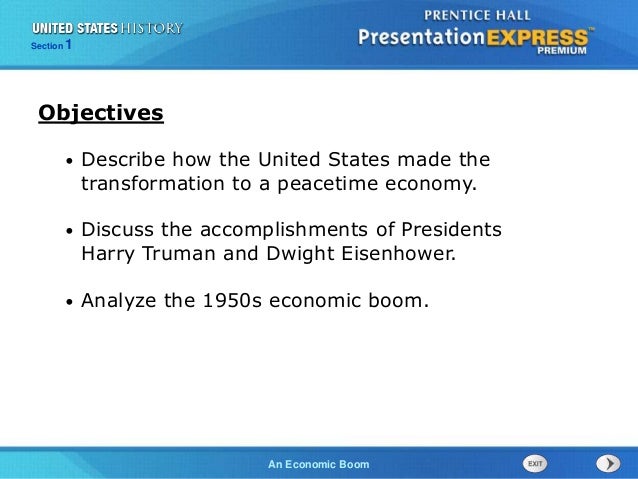 UNITED STATES HISTORY
Section 1

PRENTICE HALL
PresentationEXPRESS™
PREMIUM

Objectives

• Describe how the United States made the transformation to a peacetime economy.

• Discuss the accomplishments of Presidents Harry Truman and Dwight Eisenhower.

• Analyze the 1950s economic boom.

An Economic Boom

EXIT